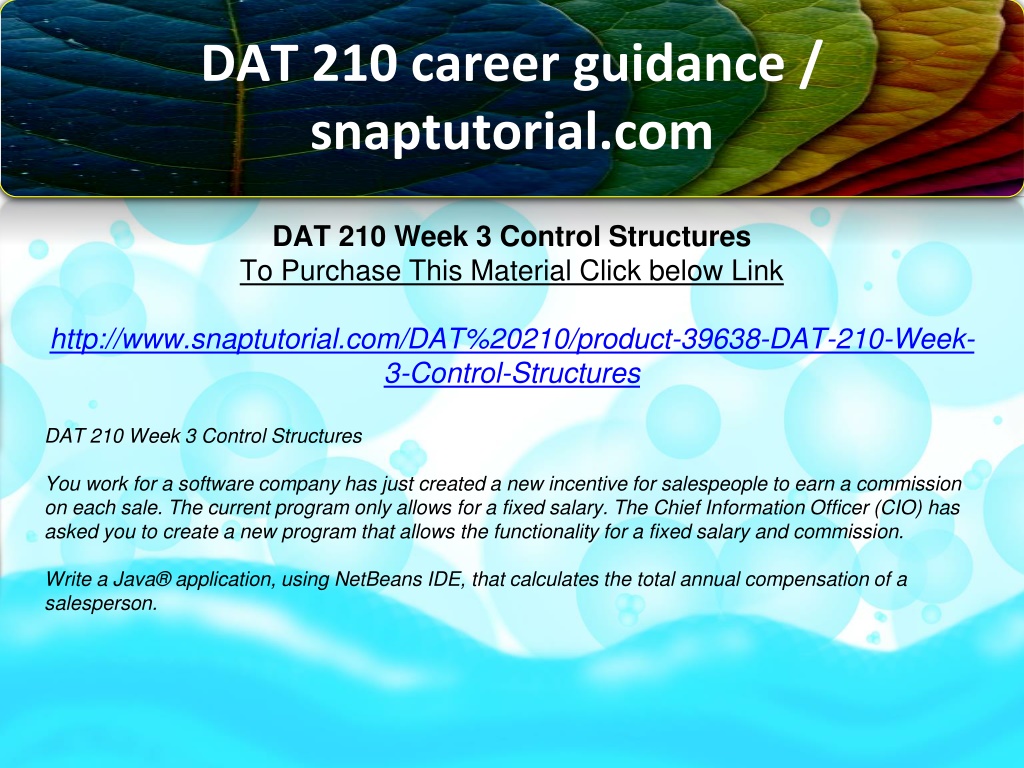 DAT 210 career guidance / snaptutorial.com

DAT 210 Week 3 Control Structures
To Purchase This Material Click below Link

http://www.snaptutorial.com/DAT%20210/product-39638-DAT-210-Week-3-Control-Structures

DAT 210 Week 3 Control Structures

You work for a software company has just created a new incentive for salespeople to earn a commission on each sale. The current program only allows for a fixed salary. The Chief Information Officer (CIO) has asked you to create a new program that allows the functionality for a fixed salary and commission.

Write a Java® application, using NetBeans IDE, that calculates the total annual compensation of a salesperson.